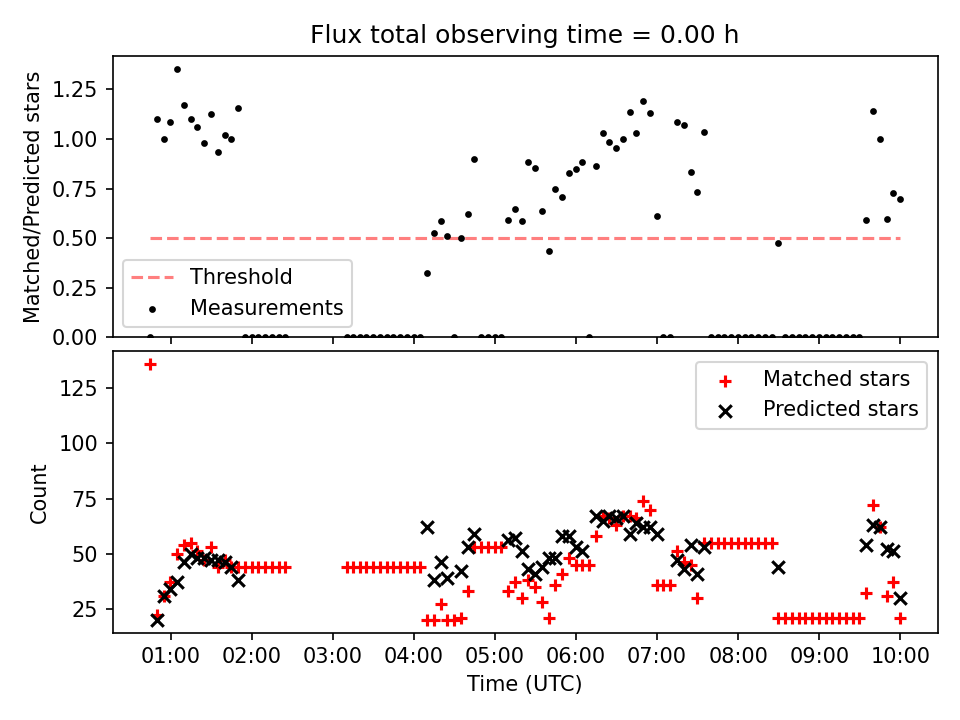 Flux total observing time = 0.00 h

Matched/Predicted stars

1.25
1.00
0.75
0.50
0.25
0.00

Threshold
Measurements

Count

125
100
75
50
25

Matched stars
Predicted stars

01:00
02:00
03:00
04:00
05:00
06:00
07:00
08:00
09:00
10:00

Time (UTC)